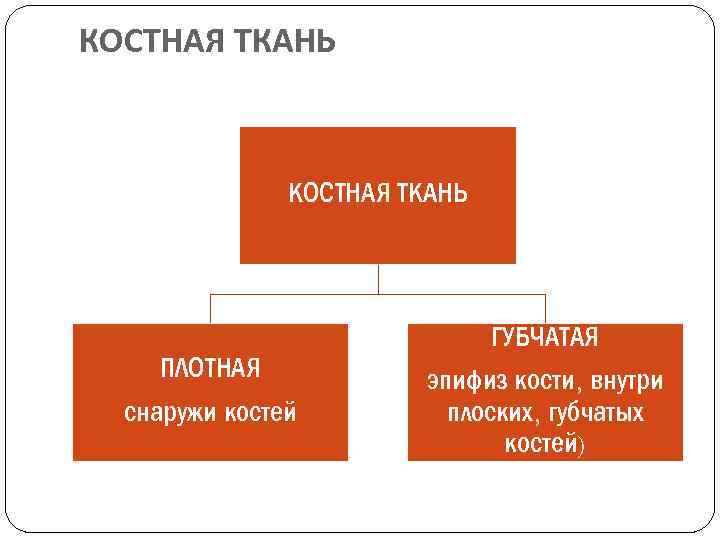 КОСТНАЯ ТКАНЬ

КОСТНАЯ ТКАНЬ

ПЛОТНАЯ
снаружи костей

ГУБЧАТАЯ
эпифиз кости, внутри плоских, губчатых костей)